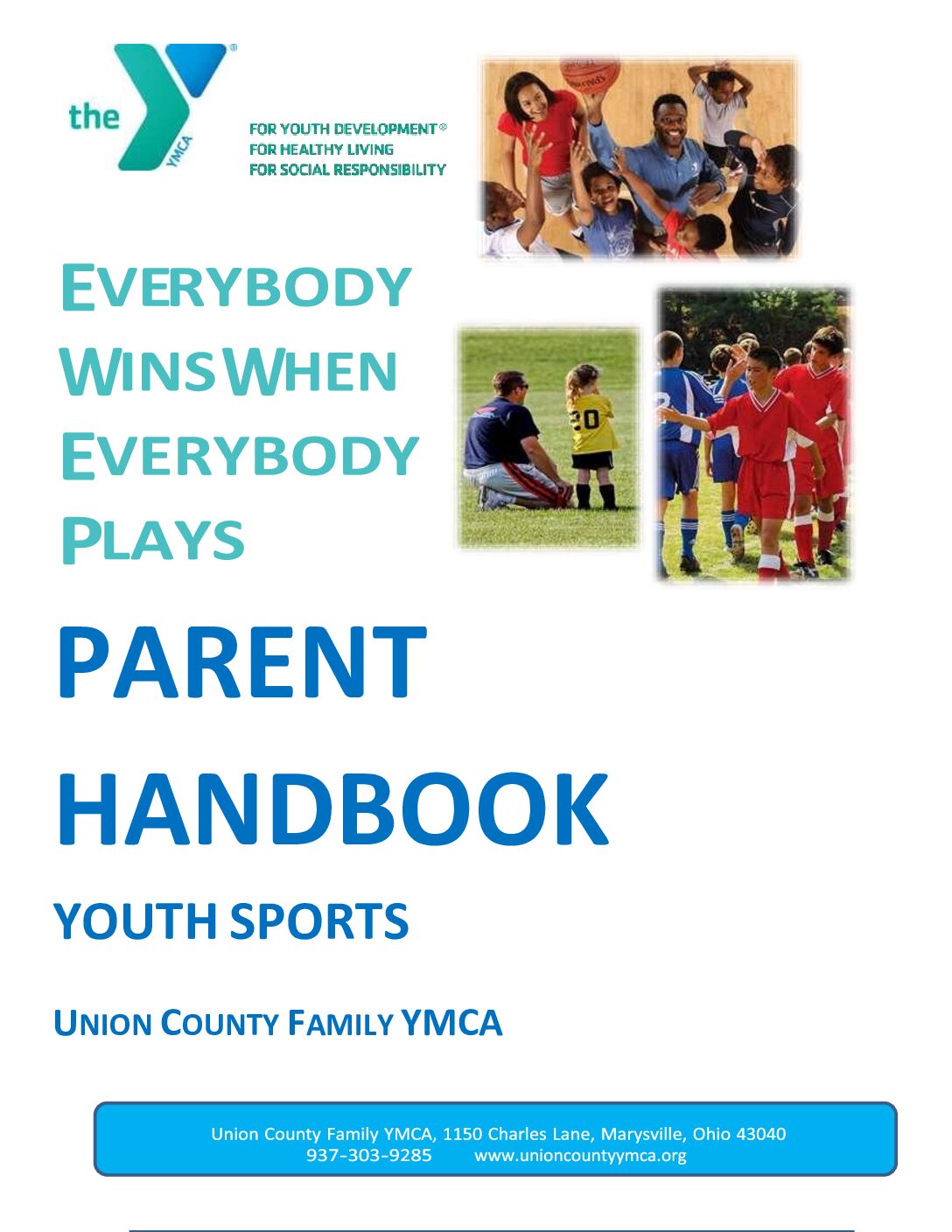 the YMCA

FOR YOUTH DEVELOPMENT®
FOR HEALTHY LIVING
FOR SOCIAL RESPONSIBILITY

EVERYBODY WINS WHEN EVERYBODY PLAYS

20

PARENT HANDBOOK

YOUTH SPORTS

UNION COUNTY FAMILY YMCA

Union County Family YMCA, 1150 Charles Lane, Marysville, Ohio 43040
937-303-9285 www.unioncountyymca.org